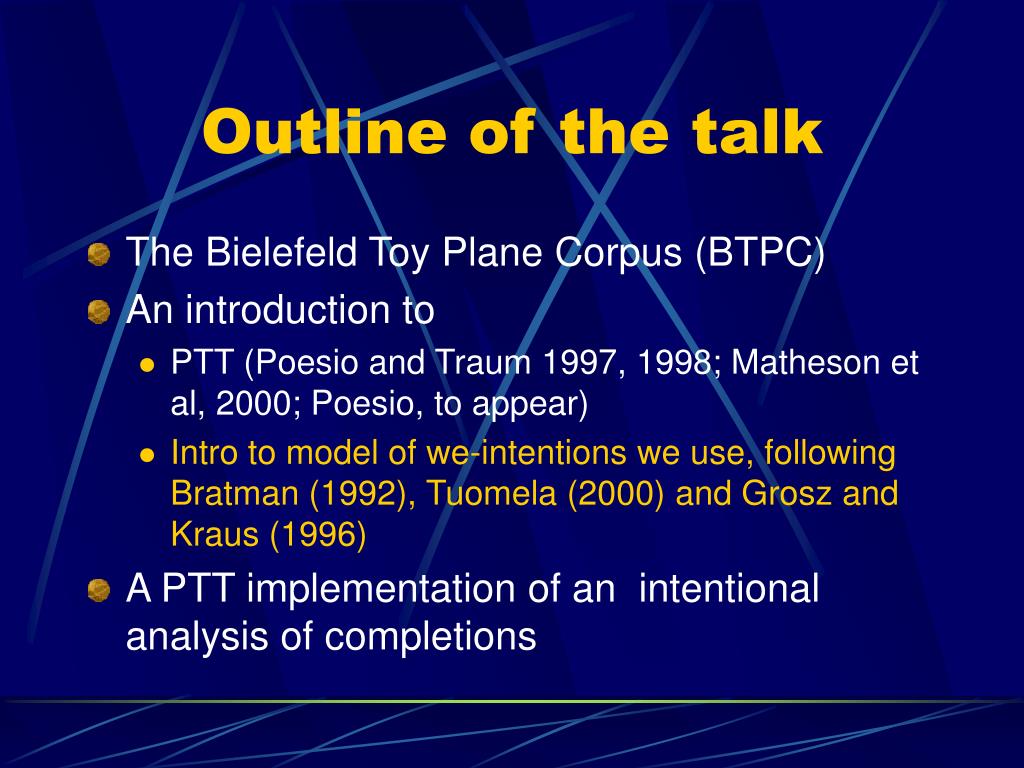 Outline of the talk

The Bielefeld Toy Plane Corpus (BTPC)

An introduction to

PTT (Poesio and Traum 1997, 1998; Matheson et al, 2000; Poesio, to appear)

Intro to model of we-intentions we use, following Bratman (1992), Tuomela (2000) and Grosz and Kraus (1996)

A PTT implementation of an intentional analysis of completions